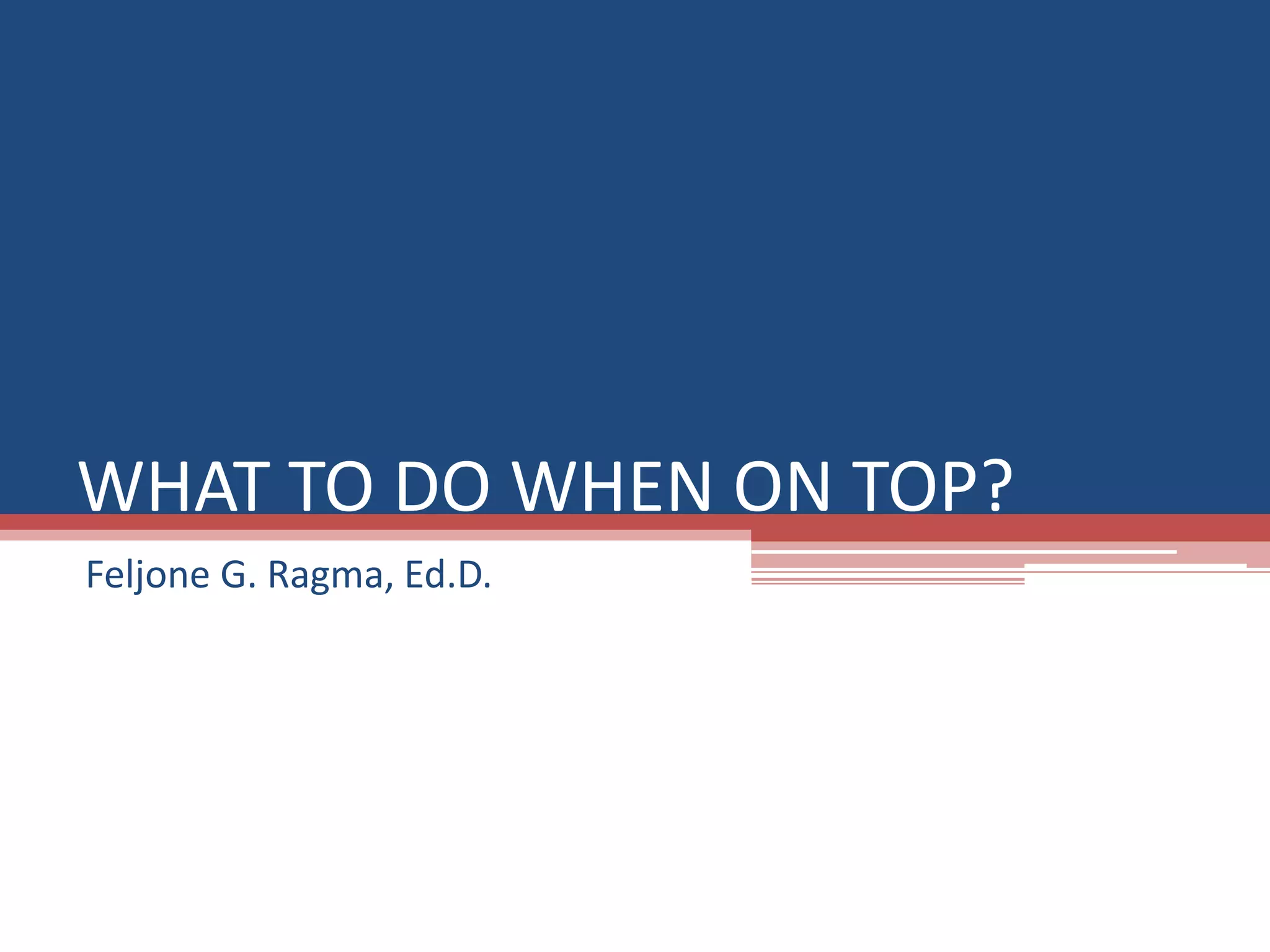 WHAT TO DO WHEN ON TOP?

Feljone G. Ragma, Ed.D.